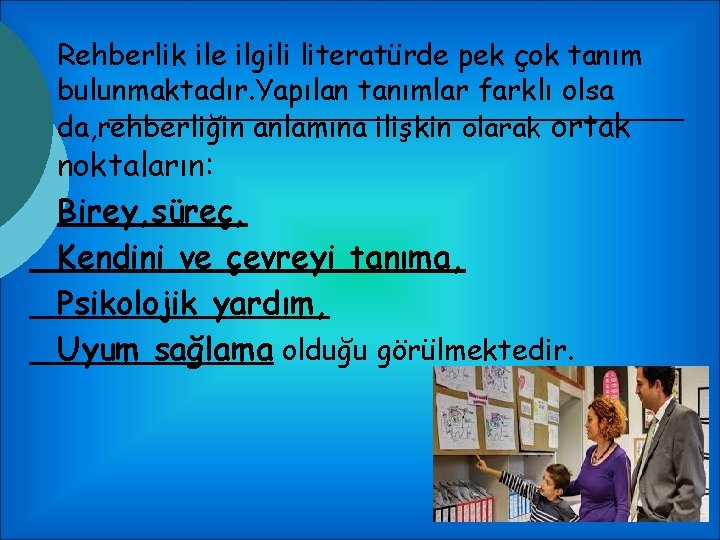 Rehberlik ile ilgili literatürde pek çok tanım bulunmaktadır.Yapılan tanımlar farklı olsa da,rehberliğin anlamına ilişkin olarak ortak noktaların:

Birey,süreç,

Kendini ve çevreyi tanıma,

Psikolojik yardım,

Uyum sağlama olduğu görülmektedir.